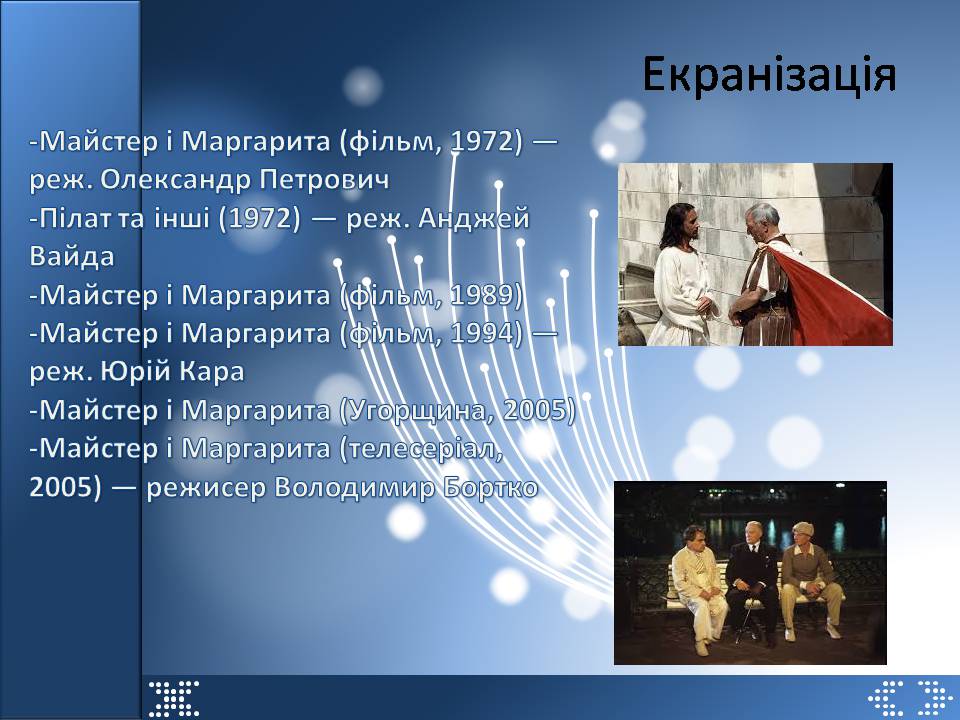 Екранізація

-Майстер і Маргарита (фільм, 1972) — реж. Олександр Петрович
-Пілат та інші (1972) — реж. Анджей Вайда
-Майстер і Маргарита (фільм, 1989)
-Майстер і Маргарита (фільм, 1994) — реж. Юрій Кара
-Майстер і Маргарита (Угорщина, 2005)
-Майстер і Маргарита (телесеріал, 2005) — режисер Володимир Бортко